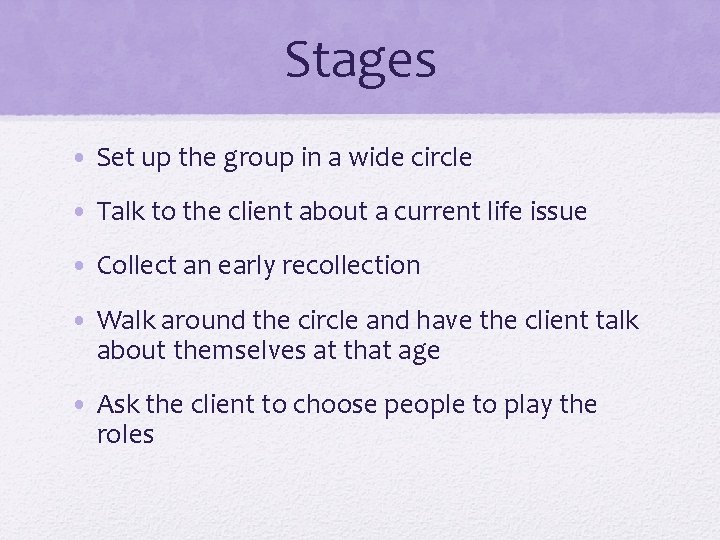 Stages

• Set up the group in a wide circle

• Talk to the client about a current life issue

• Collect an early recollection

• Walk around the circle and have the client talk about themselves at that age

• Ask the client to choose people to play the roles